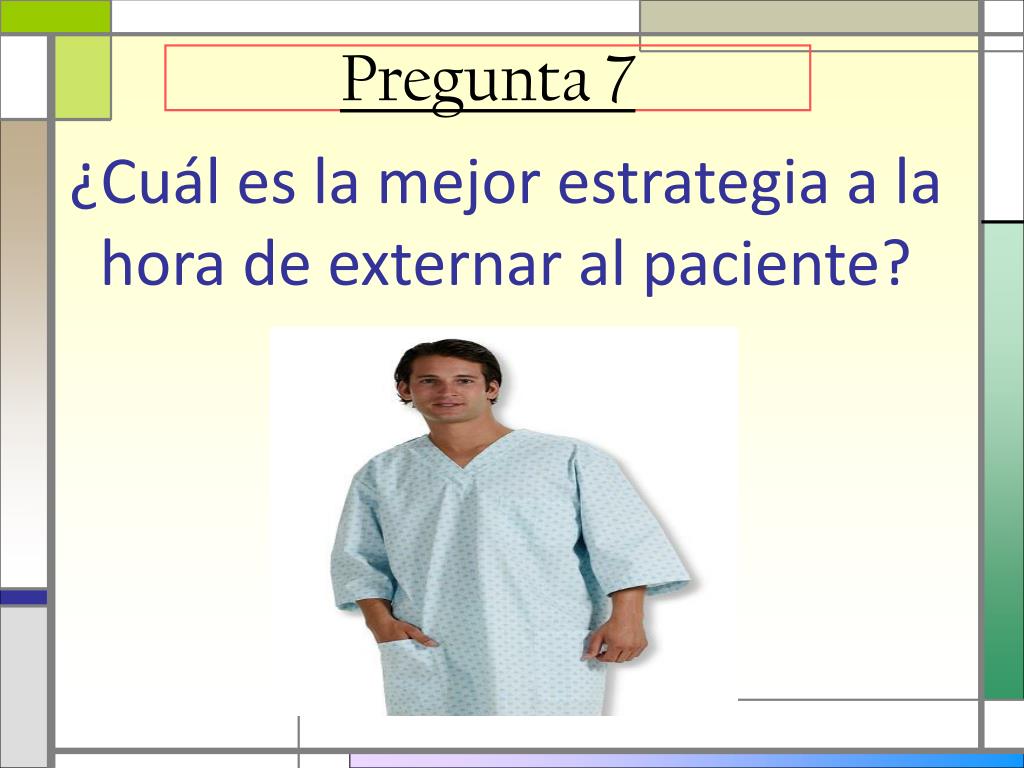 Pregunta 7

¿Cuál es la mejor estrategia a la hora de externar al paciente?